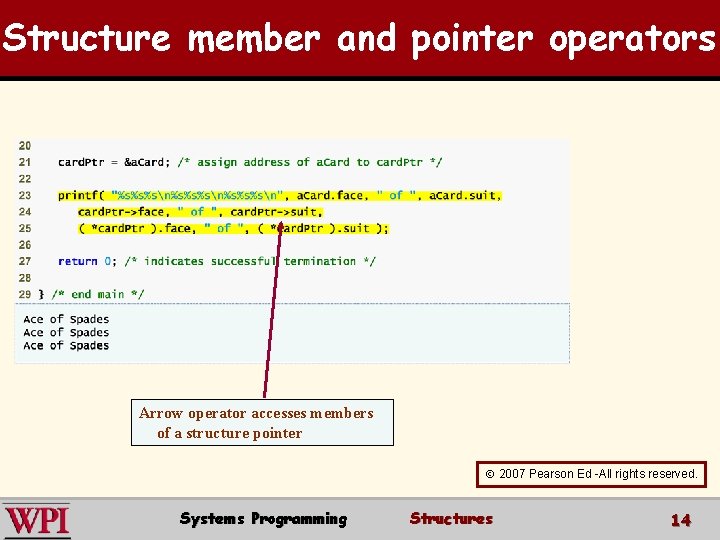 Structure member and pointer operators

20
21 cardPtr = &aCard; /* assign address of aCard to cardPtr */
22
23 printf( "%s%s%s\n%s%s%s\n%s%s%s\n", aCard.face, " of ", aCard.suit,
24 cardPtr->face, " of ", cardPtr->suit,
25 ( *cardPtr ).face, " of ", ( *cardPtr ).suit );
26
27 return 0; /* indicates successful termination */
28
29 } /* end main */

Ace of Spades
Ace of Spades
Ace of Spades

Arrow operator accesses members of a structure pointer

© 2007 Pearson Ed -All rights reserved.

WPI Systems Programming Structures 14